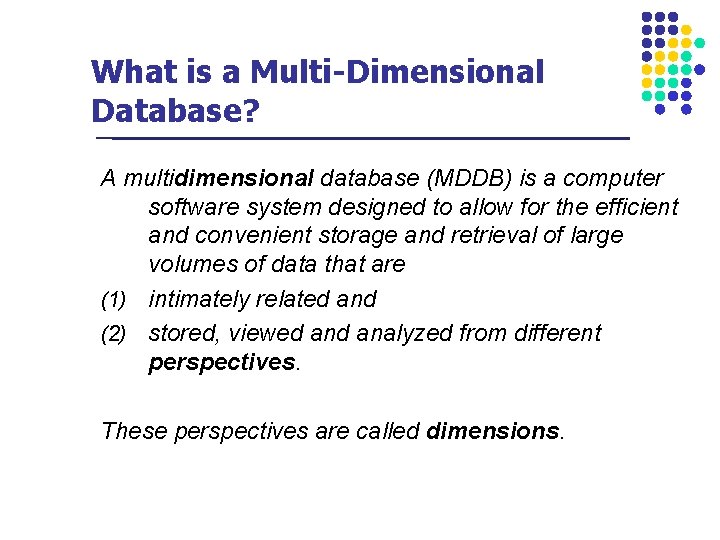 What is a Multi-Dimensional Database?

A multidimensional database (MDDB) is a computer software system designed to allow for the efficient and convenient storage and retrieval of large volumes of data that are

(1) intimately related and

(2) stored, viewed and analyzed from different perspectives.

These perspectives are called dimensions.